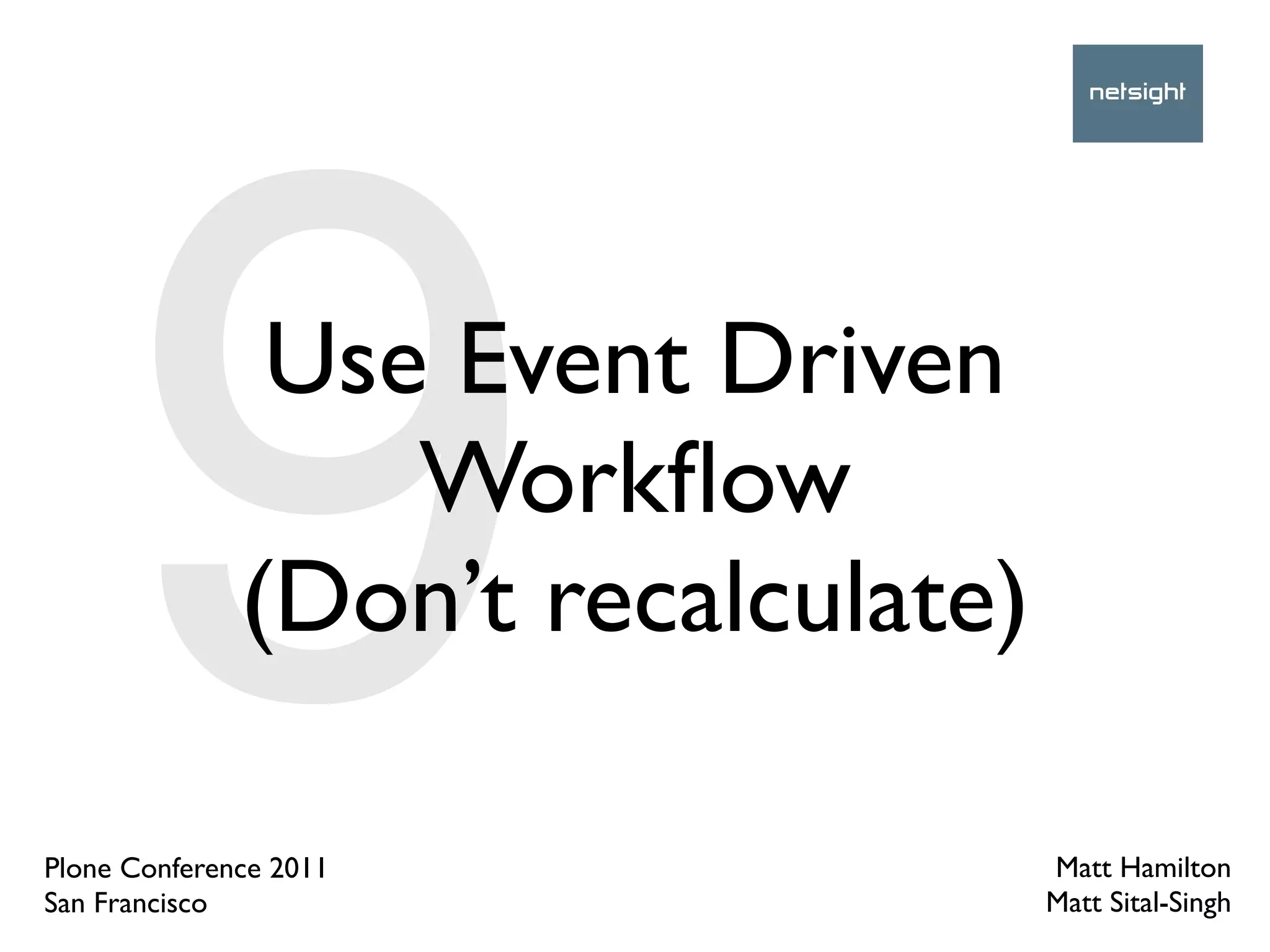 netsight

9

Use Event Driven Workflow (Don't recalculate)

Plone Conference 2011
San Francisco

Matt Hamilton
Matt Sital-Singh